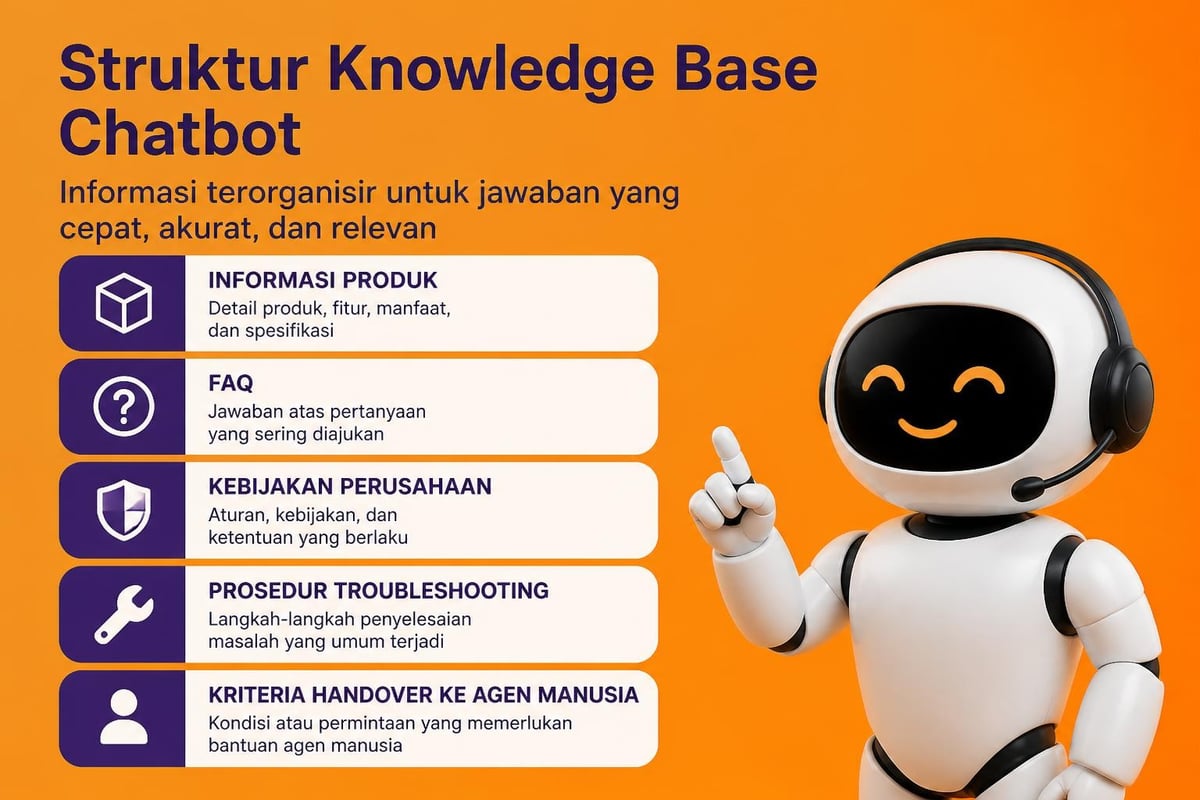 Struktur Knowledge Base Chatbot

Informasi terorganisir untuk jawaban yang cepat, akurat, dan relevan

INFORMASI PRODUK
Detail produk, fitur, manfaat, dan spesifikasi

FAQ
Jawaban atas pertanyaan yang sering diajukan

KEBIJAKAN PERUSAHAAN
Aturan, kebijakan, dan ketentuan yang berlaku

PROSEDUR TROUBLESHOOTING
Langkah-langkah penyelesaian masalah yang umum terjadi

KRITERIA HANDOVER KE AGEN MANUSIA
Kondisi atau permintaan yang memerlukan bantuan agen manusia